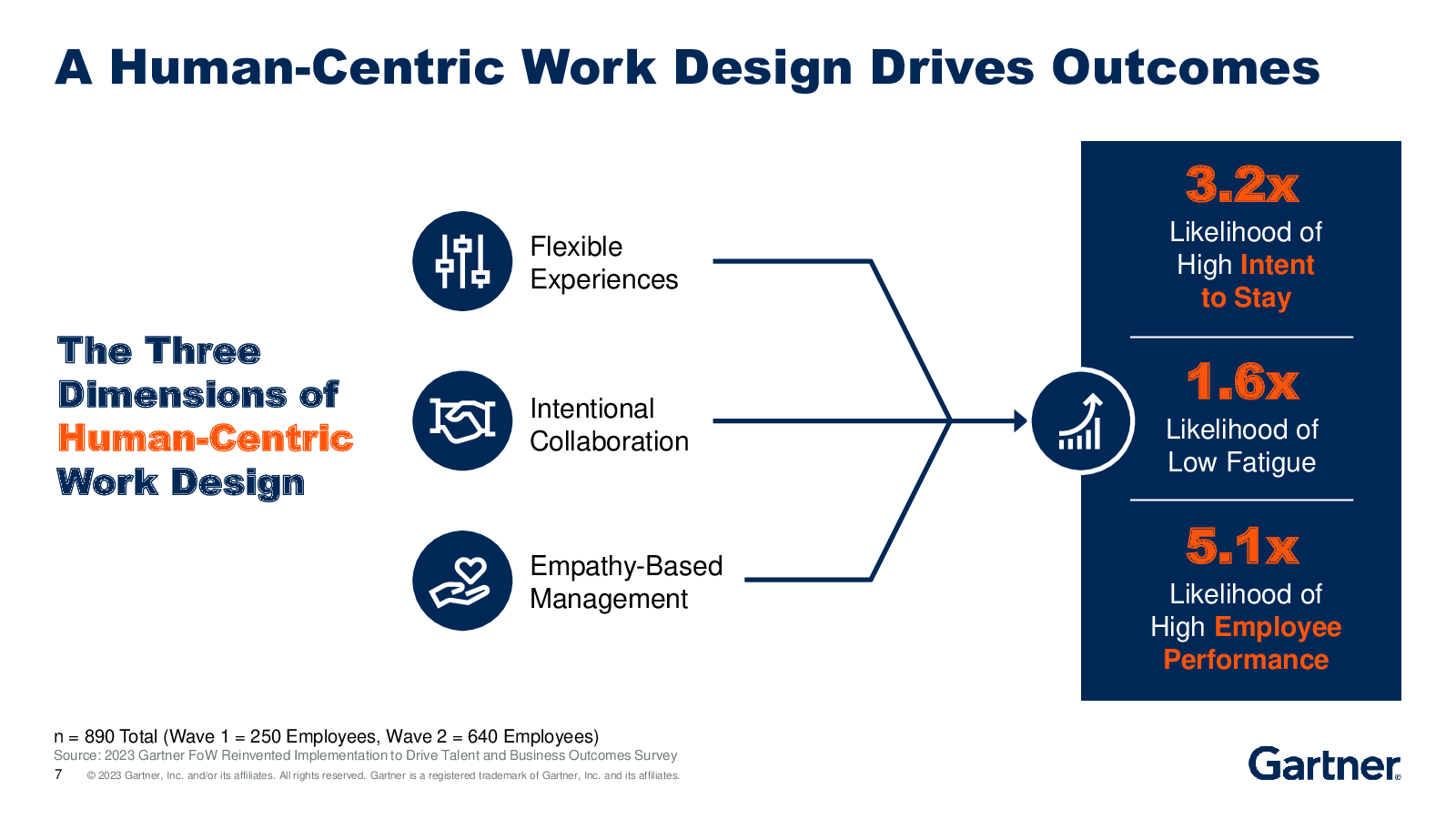 A Human-Centric Work Design Drives Outcomes

The Three Dimensions of Human-Centric Work Design

Flexible Experiences

Intentional Collaboration

Empathy-Based Management

3.2x
Likelihood of High Intent to Stay

1.6x
Likelihood of Low Fatigue

5.1x
Likelihood of High Employee Performance

n = 890 Total (Wave 1 = 250 Employees, Wave 2 = 640 Employees)
Source: 2023 Gartner FoW Reinvented Implementation to Drive Talent and Business Outcomes Survey
7 © 2023 Gartner, Inc. and/or its affiliates. All rights reserved. Gartner is a registered trademark of Gartner, Inc. and its affiliates.

Gartner®